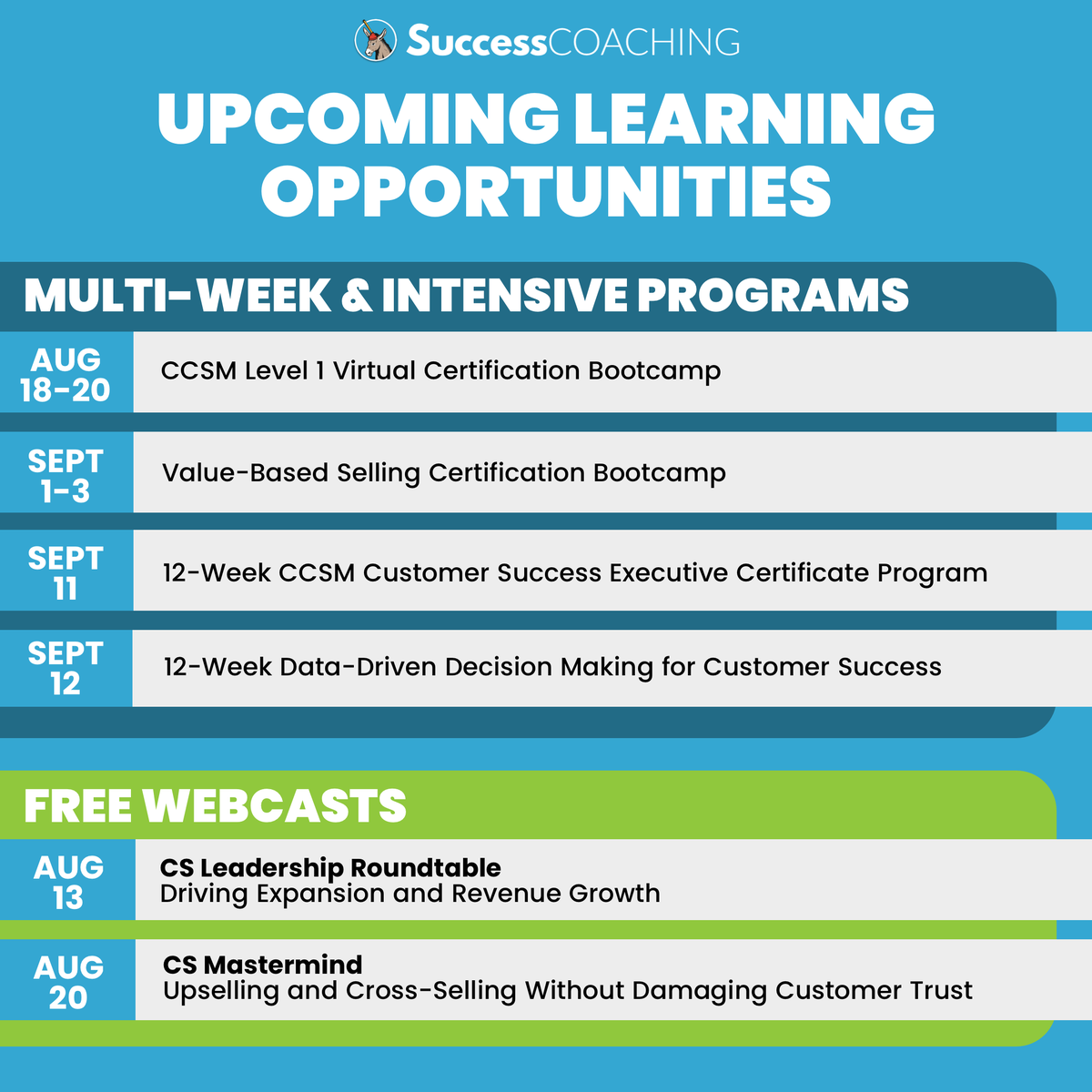 SuccessCOACHING

UPCOMING LEARNING OPPORTUNITIES

MULTI-WEEK & INTENSIVE PROGRAMS

AUG 18-20 CCSM Level 1 Virtual Certification Bootcamp

SEPT 1-3 Value-Based Selling Certification Bootcamp

SEPT 11 12-Week CCSM Customer Success Executive Certificate Program

SEPT 12 12-Week Data-Driven Decision Making for Customer Success

FREE WEBCASTS

AUG 13 CS Leadership Roundtable
Driving Expansion and Revenue Growth

AUG 20 CS Mastermind
Upselling and Cross-Selling Without Damaging Customer Trust